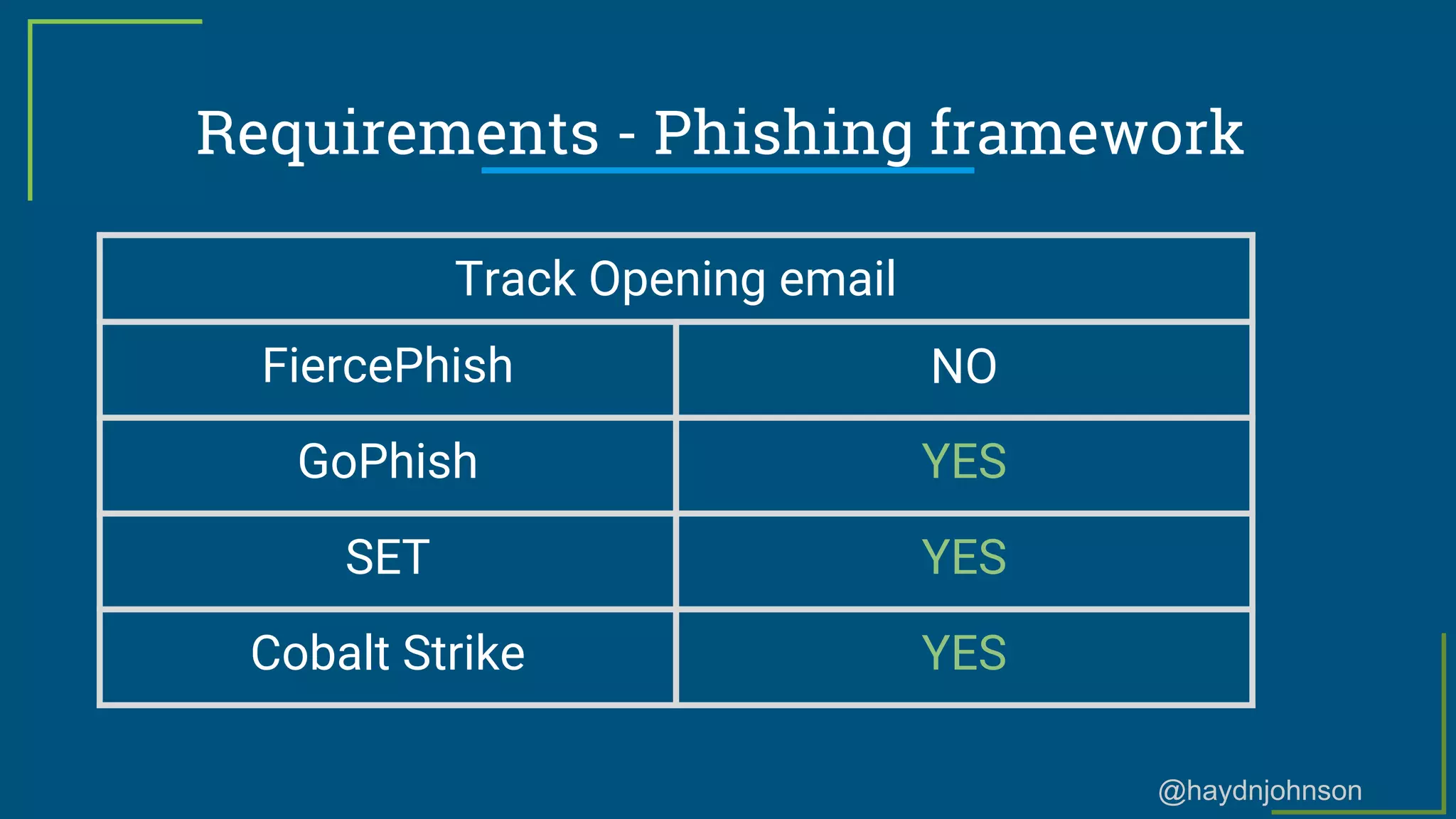 Requirements - Phishing framework

| Track Opening email | |
|---|---|
| FiercePhish | NO |
| GoPhish | YES |
| SET | YES |
| Cobalt Strike | YES |

@haydnjohnson